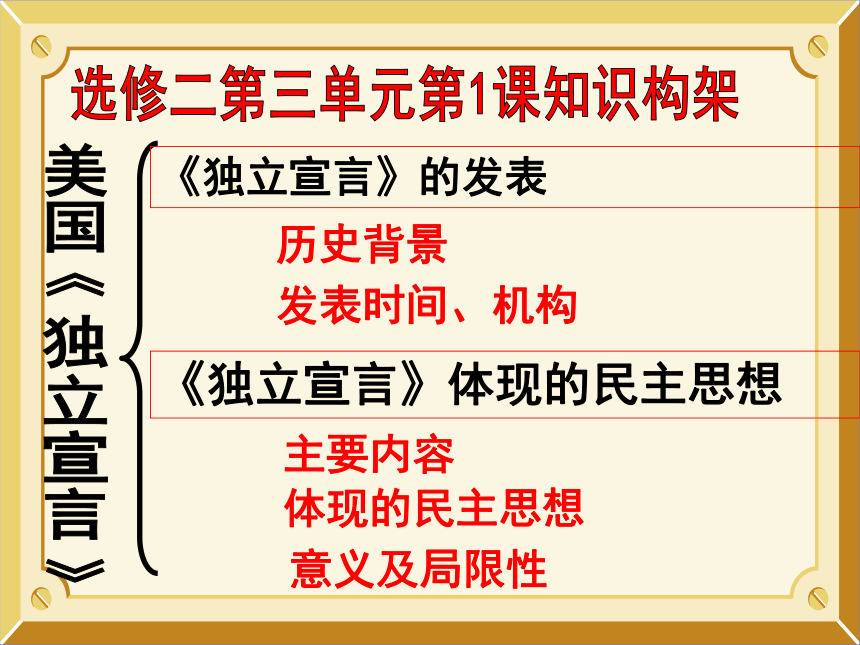 选修二第三单元第1课知识构架

美国《独立宣言》

《独立宣言》的发表

历史背景

发表时间、机构

《独立宣言》体现的民主思想

主要内容

体现的民主思想

意义及局限性